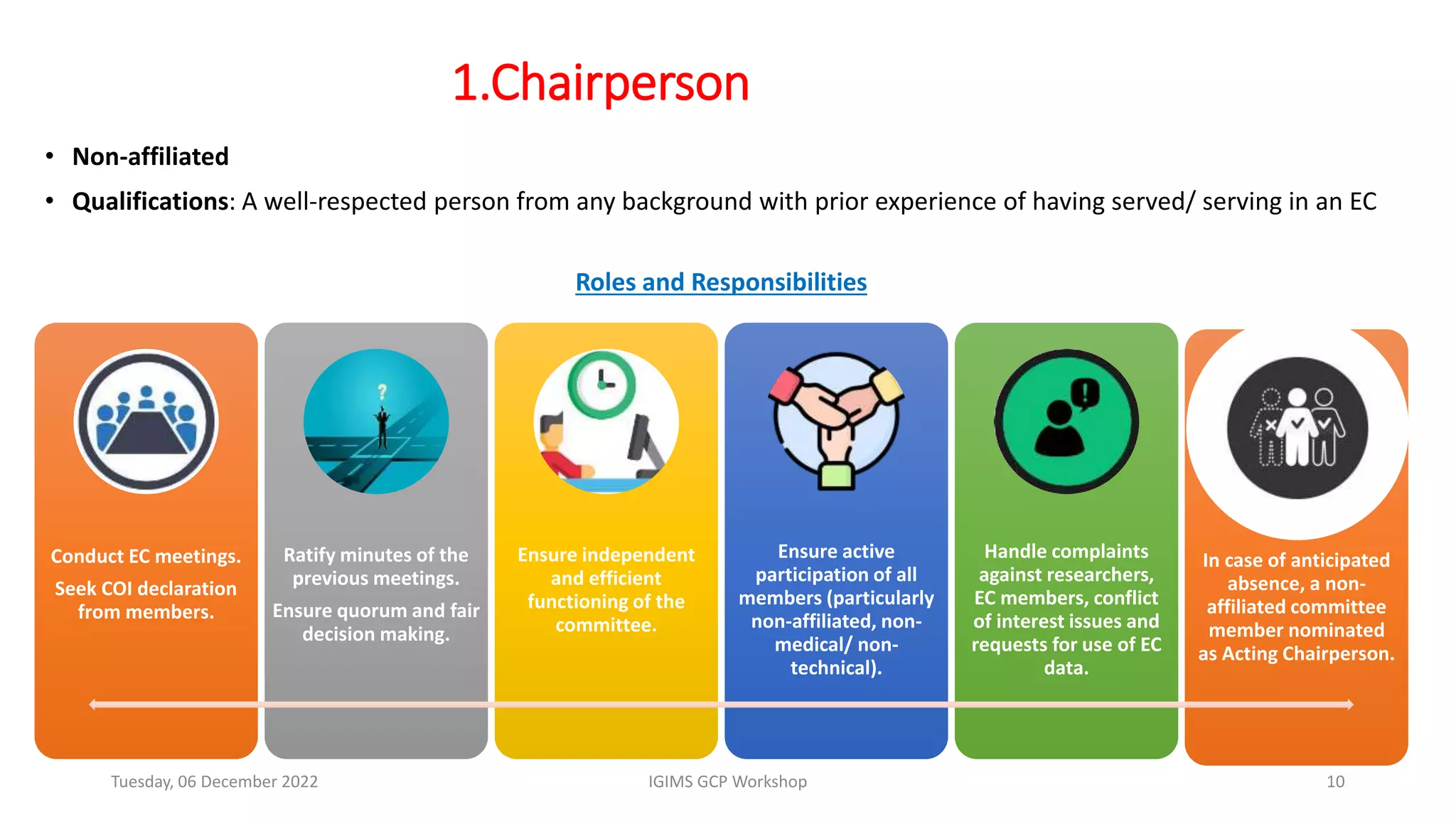 1.Chairperson

• Non-affiliated
• Qualifications: A well-respected person from any background with prior experience of having served/ serving in an EC

Roles and Responsibilities

Conduct EC meetings.
Seek COI declaration from members.

Ratify minutes of the previous meetings.
Ensure quorum and fair decision making.

Ensure independent and efficient functioning of the committee.

Ensure active participation of all members (particularly non-affiliated, non-medical/ non-technical).

Handle complaints against researchers, EC members, conflict of interest issues and requests for use of EC data.

In case of anticipated absence, a non-affiliated committee member nominated as Acting Chairperson.

Tuesday, 06 December 2022
IGIMS GCP Workshop
10